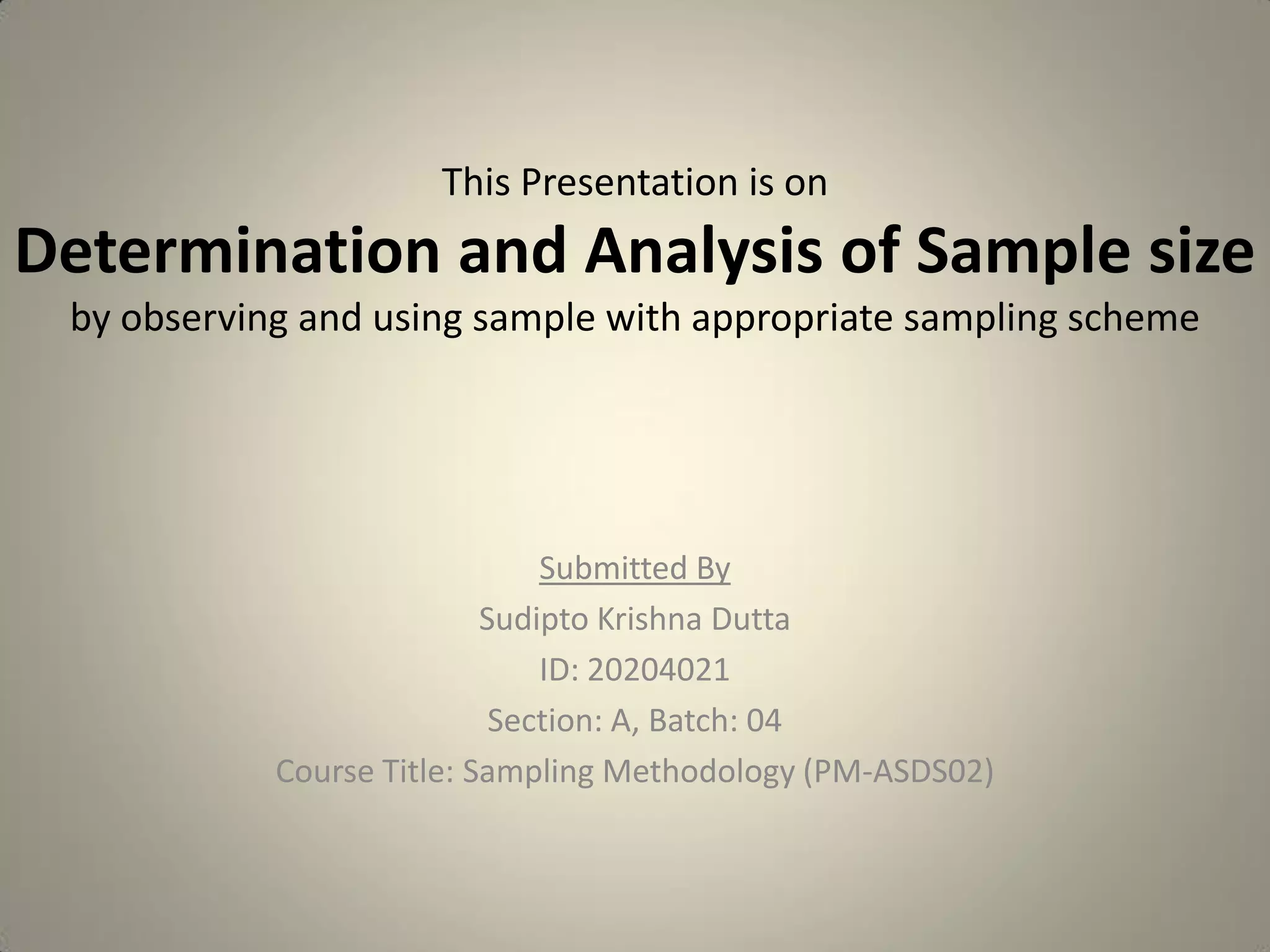 This Presentation is on

Determination and Analysis of Sample size

by observing and using sample with appropriate sampling scheme

Submitted By

Sudipto Krishna Dutta

ID: 20204021

Section: A, Batch: 04

Course Title: Sampling Methodology (PM-ASDS02)